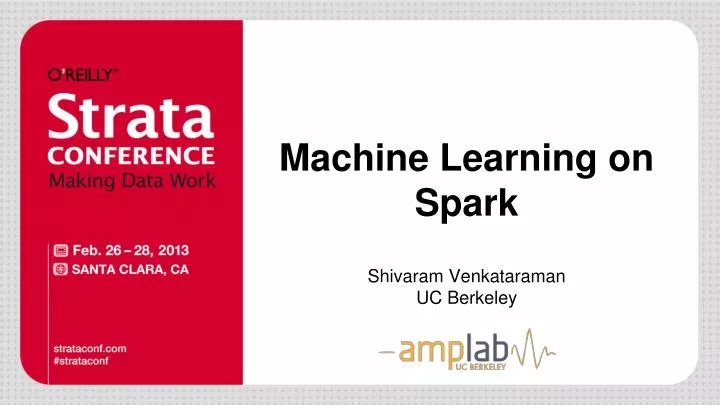 O'REILLY®
Strata
CONFERENCE
Making Data Work

Feb. 26 – 28, 2013
SANTA CLARA, CA

strataconf.com
#strataconf

Machine Learning on Spark

Shivaram Venkataraman
UC Berkeley

amplab
UC BERKELEY